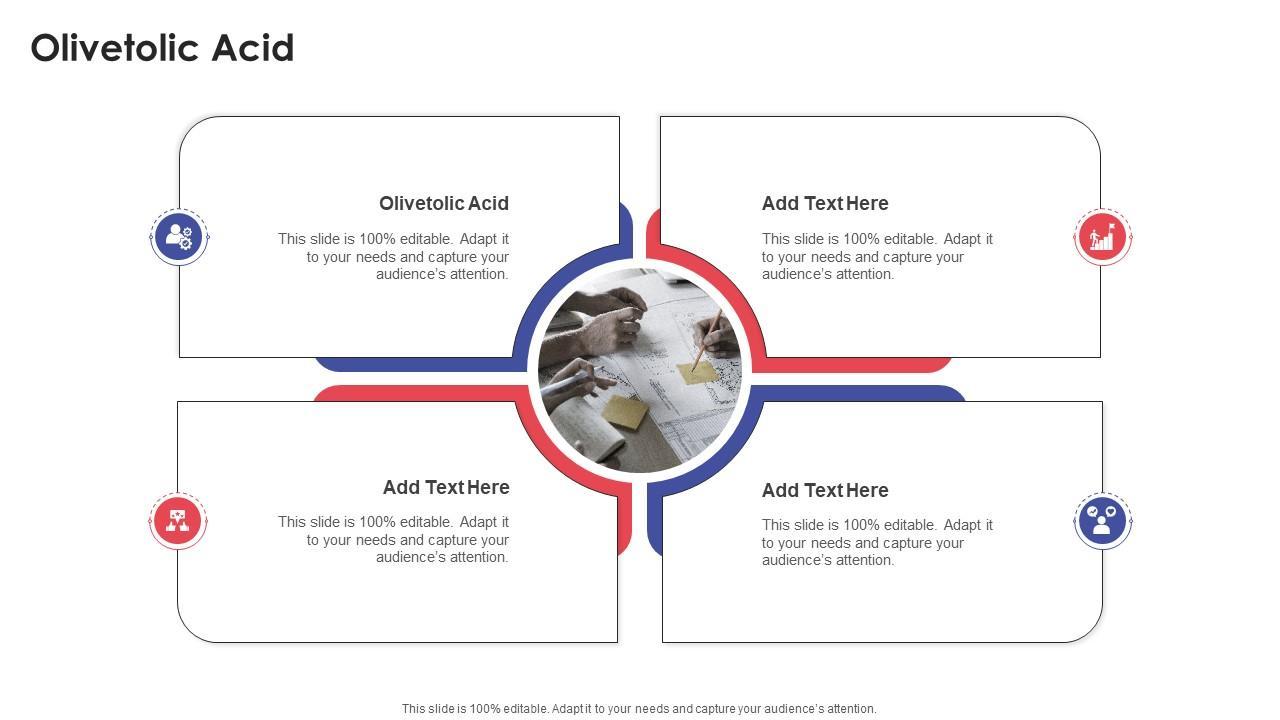 Olivetolic Acid

Olivetolic Acid

This slide is 100% editable. Adapt it to your needs and capture your audience's attention.

Add Text Here

This slide is 100% editable. Adapt it to your needs and capture your audience's attention.

Add Text Here

This slide is 100% editable. Adapt it to your needs and capture your audience's attention.

Add Text Here

This slide is 100% editable. Adapt it to your needs and capture your audience's attention.

This slide is 100% editable. Adapt it to your needs and capture your audience's attention.